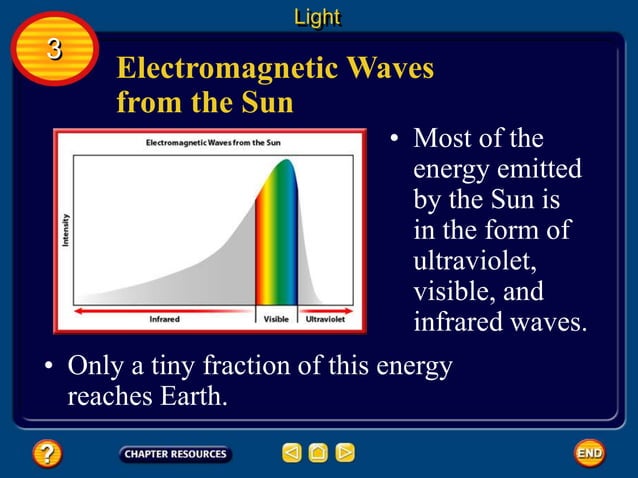 Light

3

Electromagnetic Waves from the Sun

Electromagnetic Waves from the Sun

Intensity

Infrared

Visible

Ultraviolet

• Most of the energy emitted by the Sun is in the form of ultraviolet, visible, and infrared waves.

• Only a tiny fraction of this energy reaches Earth.

?

CHAPTER RESOURCES

END